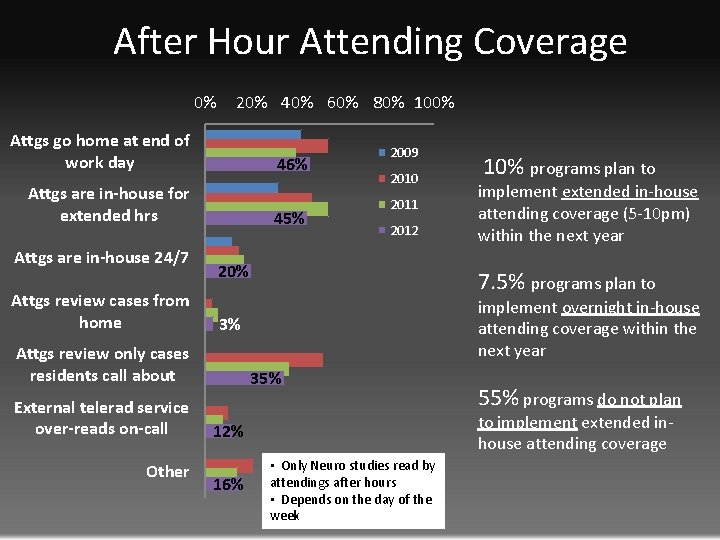 After Hour Attending Coverage

0% 20% 40% 60% 80% 100%

Attgs go home at end of work day
46%

Attgs are in-house for extended hrs
45%

Attgs are in-house 24/7
20%

Attgs review cases from home
3%

Attgs review only cases residents call about
35%

External telerad service over-reads on-call
12%

Other
16%

2009
2010
2011
2012

• Only Neuro studies read by attendings after hours
• Depends on the day of the week

10% programs plan to implement extended in-house attending coverage (5-10pm) within the next year

7.5% programs plan to implement overnight in-house attending coverage within the next year

55% programs do not plan to implement extended in-house attending coverage